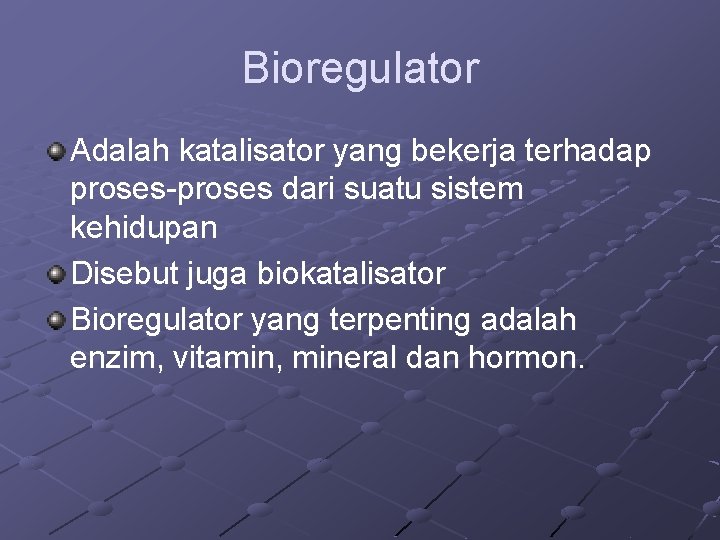 Bioregulator

Adalah katalisator yang bekerja terhadap proses-proses dari suatu sistem kehidupan

Disebut juga biokatalisator

Bioregulator yang terpenting adalah enzim, vitamin, mineral dan hormon.